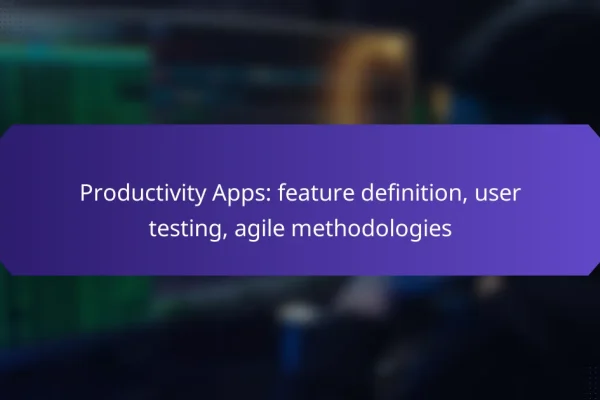 Productivity Apps: feature definition, user testing, agile methodologies